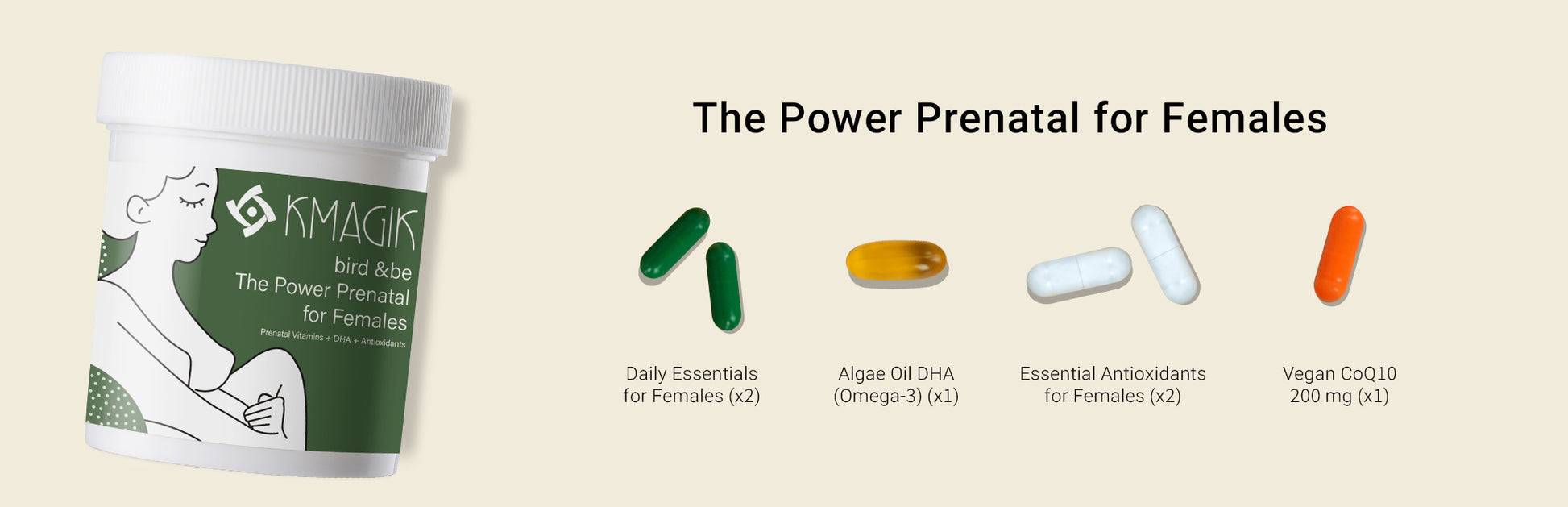 KMAGIK
bird &be
The Power Prenatal for Females
Prenatal Vitamins + DHA + Antioxidants

The Power Prenatal for Females

Daily Essentials for Females (x2)

Algae Oil DHA (Omega-3) (x1)

Essential Antioxidants for Females (x2)

Vegan CoQ10 200 mg (x1)